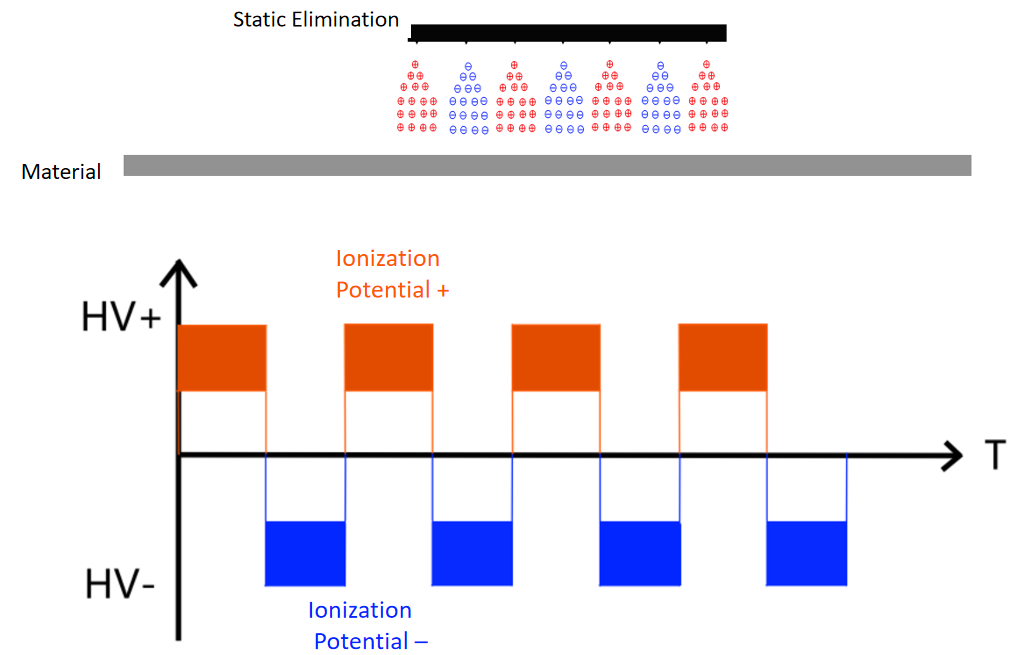 Static Elimination

Material

Ionization
Potential +

HV+

T

HV-

Ionization
Potential –